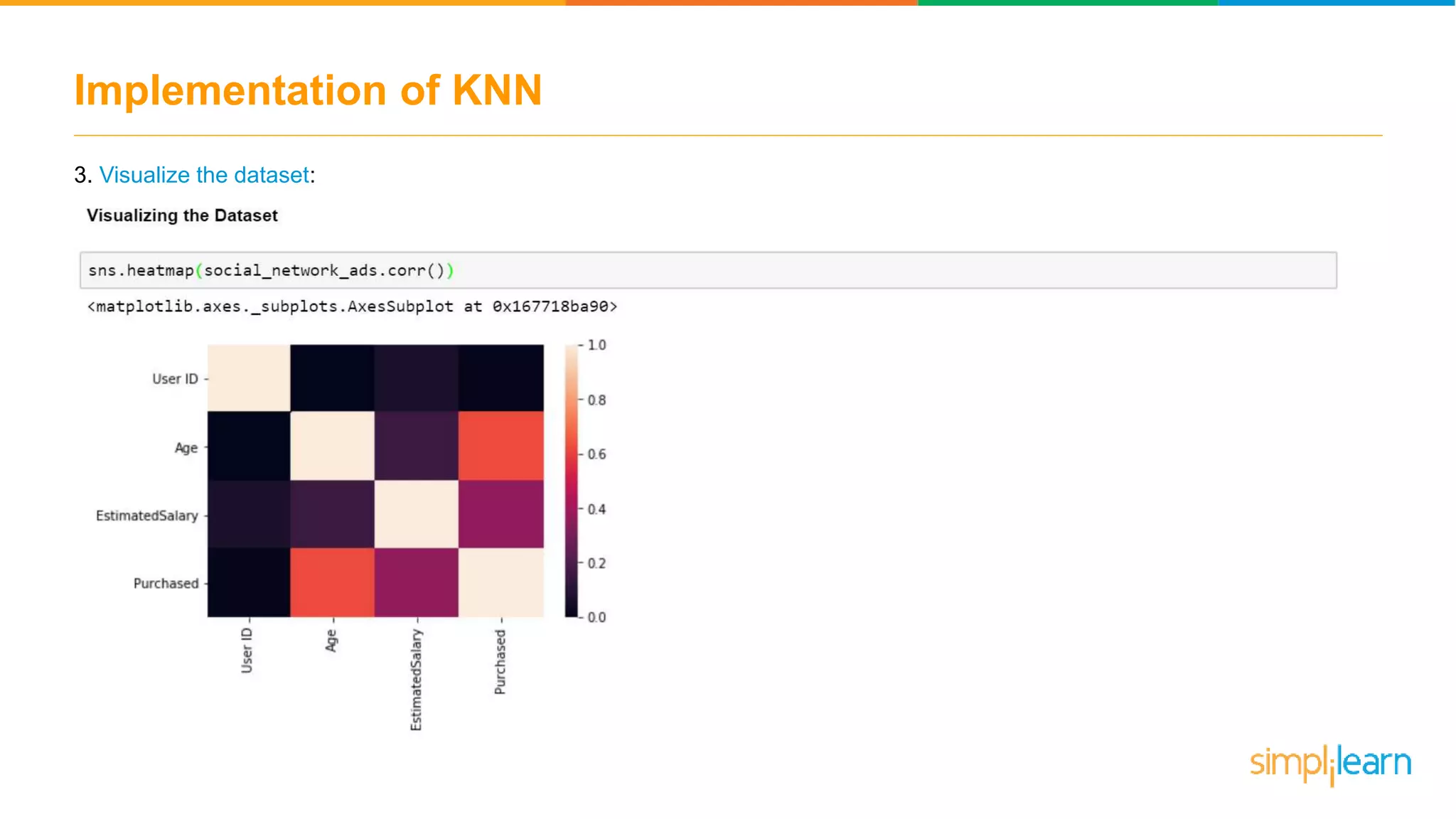 Implementation of KNN

3. Visualize the dataset:

Visualizing the Dataset

sns.heatmap(social_network_ads.corr())

<matplotlib.axes._subplots.AxesSubplot at 0x167718ba90>

User ID
Age
EstimatedSalary
Purchased

User ID
Age
EstimatedSalary
Purchased

1.0
0.8
0.6
0.4
0.2
0.0

simplilearn